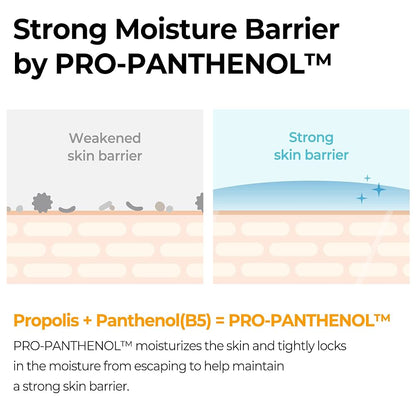 Strong Moisture Barrier by PRO-PANTHENOL™

Weakened skin barrier

Strong skin barrier

Propolis + Panthenol(B5) = PRO-PANTHENOL™

PRO-PANTHENOL™ moisturizes the skin and tightly locks in the moisture from escaping to help maintain a strong skin barrier.